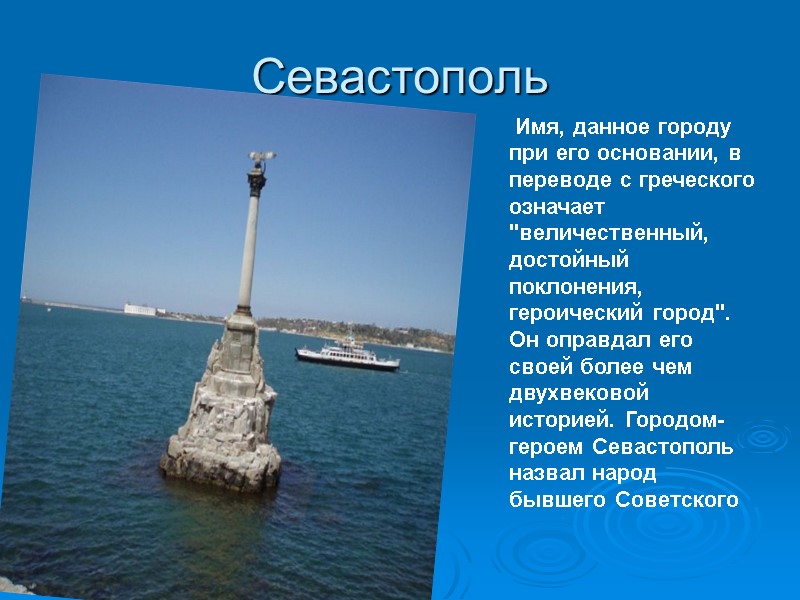 Севастополь

Имя, данное городу при его основании, в переводе с греческого означает "величественный, достойный поклонения, героический город". Он оправдал его своей более чем двухвековой историей. Городом-героем Севастополь назвал народ бывшего Советского